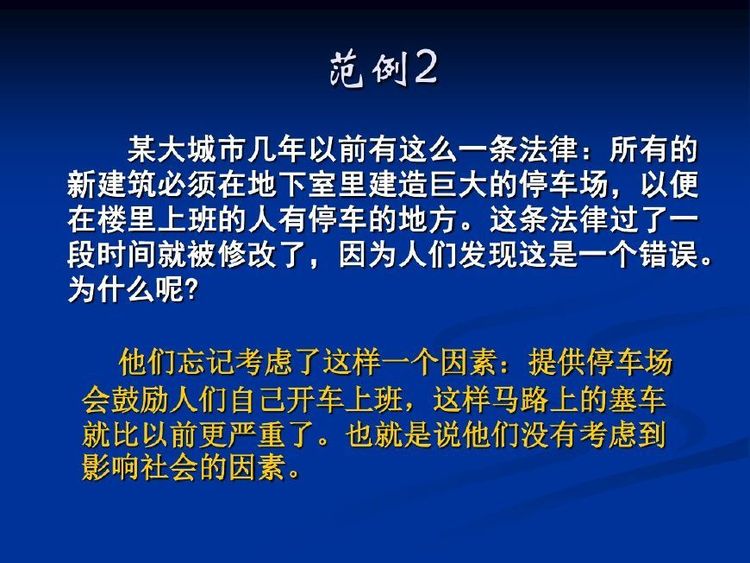 范例2

某大城市几年以前有这么一条法律：所有的新建筑必须在地下室里建造巨大的停车场，以便在楼里上班的人有停车的地方。这条法律过了一段时间就被修改了，因为人们发现这是一个错误。为什么呢?

他们忘记考虑了这样一个因素：提供停车场会鼓励人们自己开车上班，这样马路上的塞车就比以前更严重了。也就是说他们没有考虑到影响社会的因素。